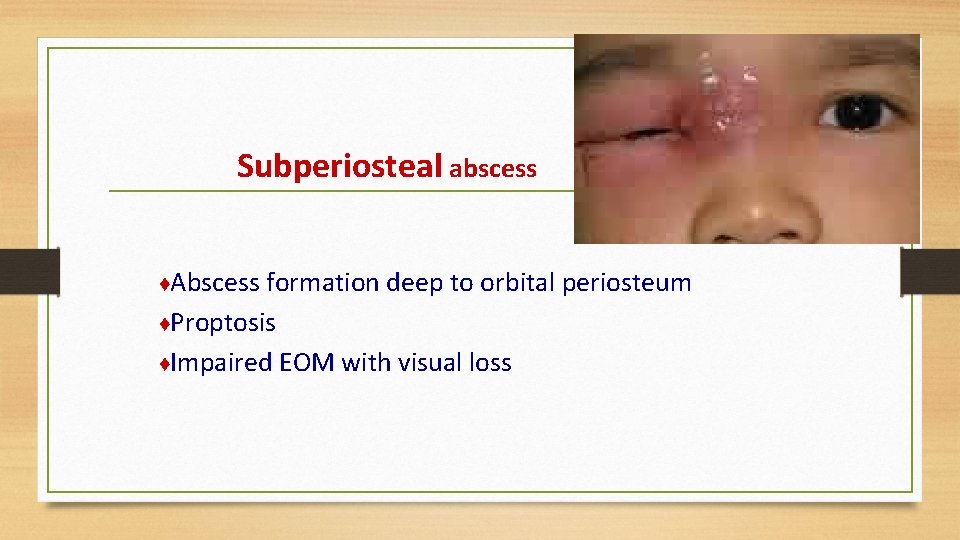 Subperiosteal abscess

♦Abscess formation deep to orbital periosteum
♦Proptosis
♦Impaired EOM with visual loss